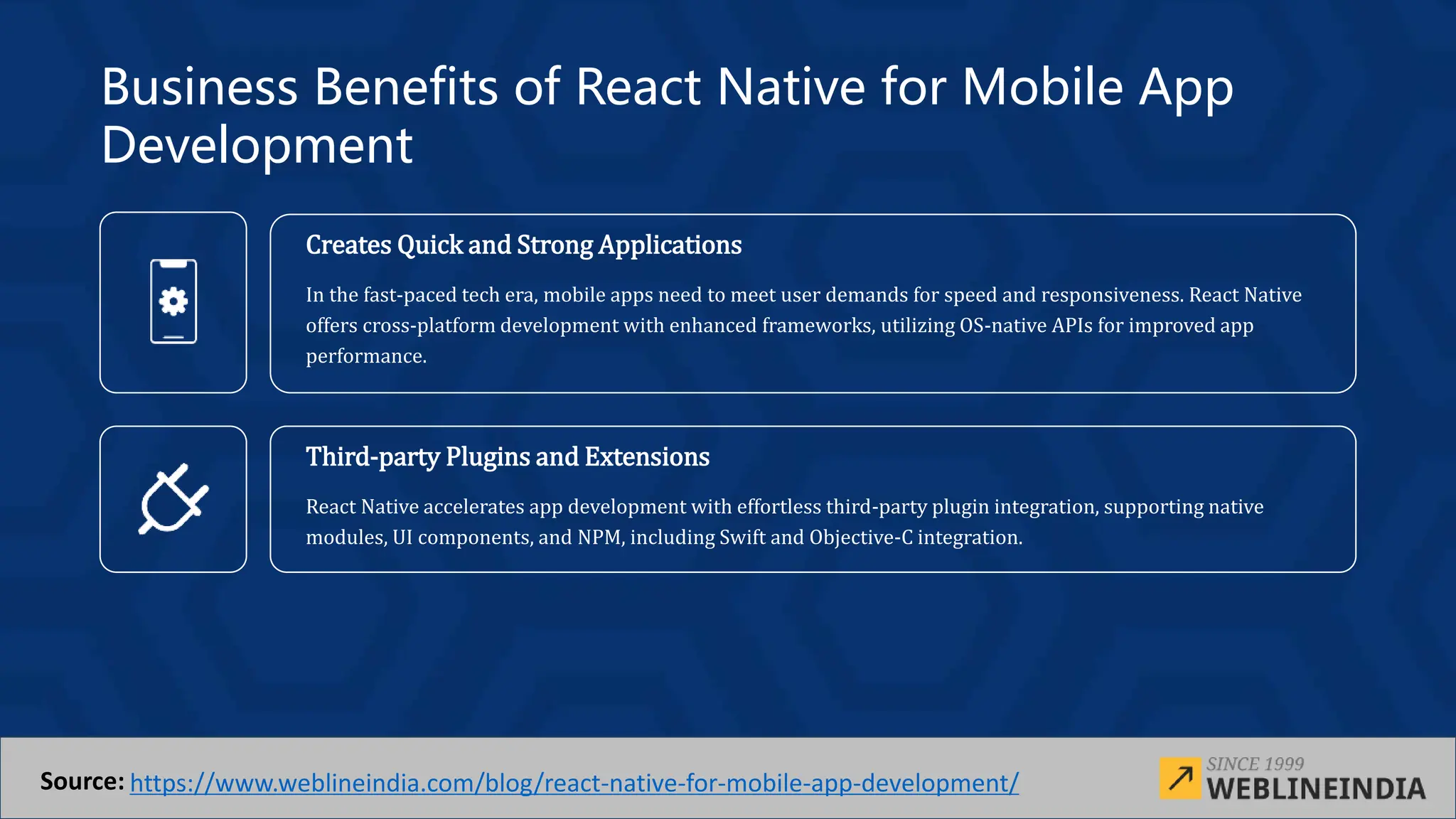 Business Benefits of React Native for Mobile App Development

Creates Quick and Strong Applications

In the fast-paced tech era, mobile apps need to meet user demands for speed and responsiveness. React Native offers cross-platform development with enhanced frameworks, utilizing OS-native APIs for improved app performance.

Third-party Plugins and Extensions

React Native accelerates app development with effortless third-party plugin integration, supporting native modules, UI components, and NPM, including Swift and Objective-C integration.

Source: https://www.weblineindia.com/blog/react-native-for-mobile-app-development/

SINCE 1999
WEBLINEINDIA